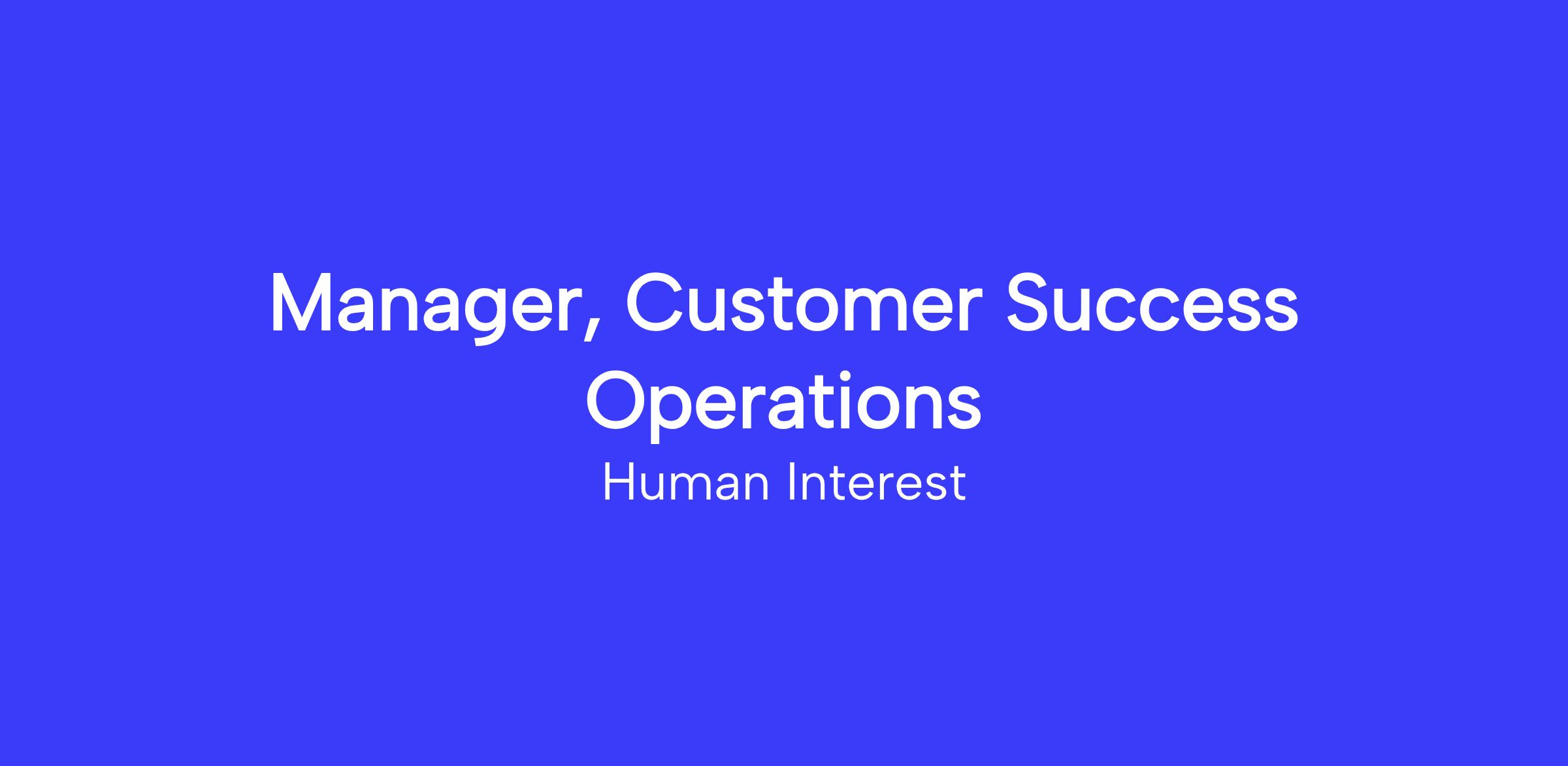 Manager, Customer Success Operations

Human Interest